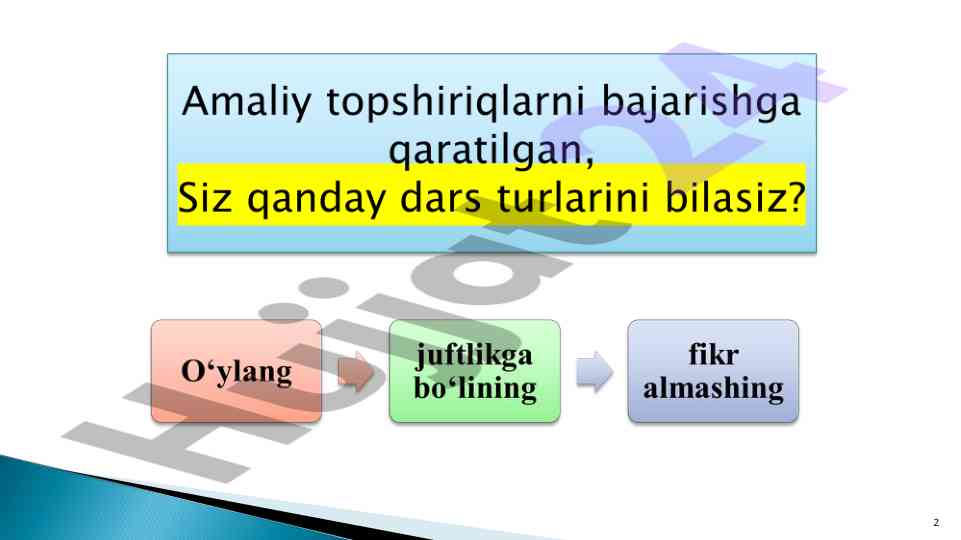 Amaliy topshiriqlarni bajarishga qaratilgan,
Siz qanday dars turlarini bilasiz?

O‘ylang

juftlikga bo‘lining

fikr almashing

Hujjat24

2